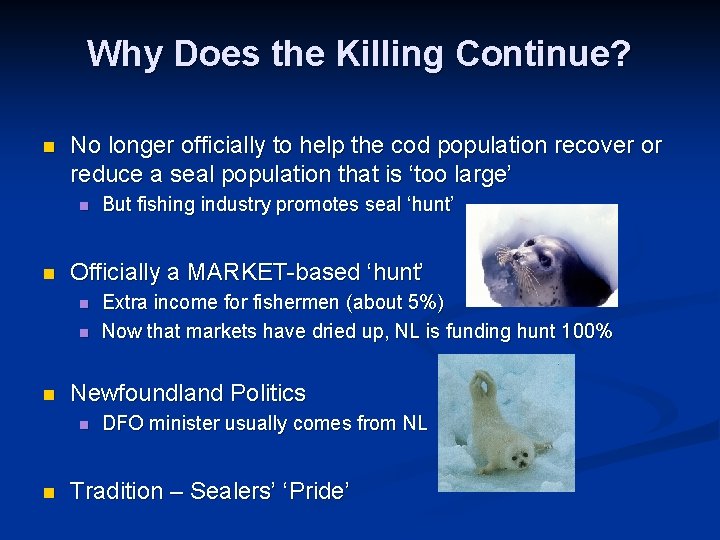 Why Does the Killing Continue?

- No longer officially to help the cod population recover or reduce a seal population that is ‘too large’
  - But fishing industry promotes seal ‘hunt’

- Officially a MARKET-based ‘hunt’
  - Extra income for fishermen (about 5%)
  - Now that markets have dried up, NL is funding hunt 100%

- Newfoundland Politics
  - DFO minister usually comes from NL

- Tradition – Sealers’ ‘Pride’